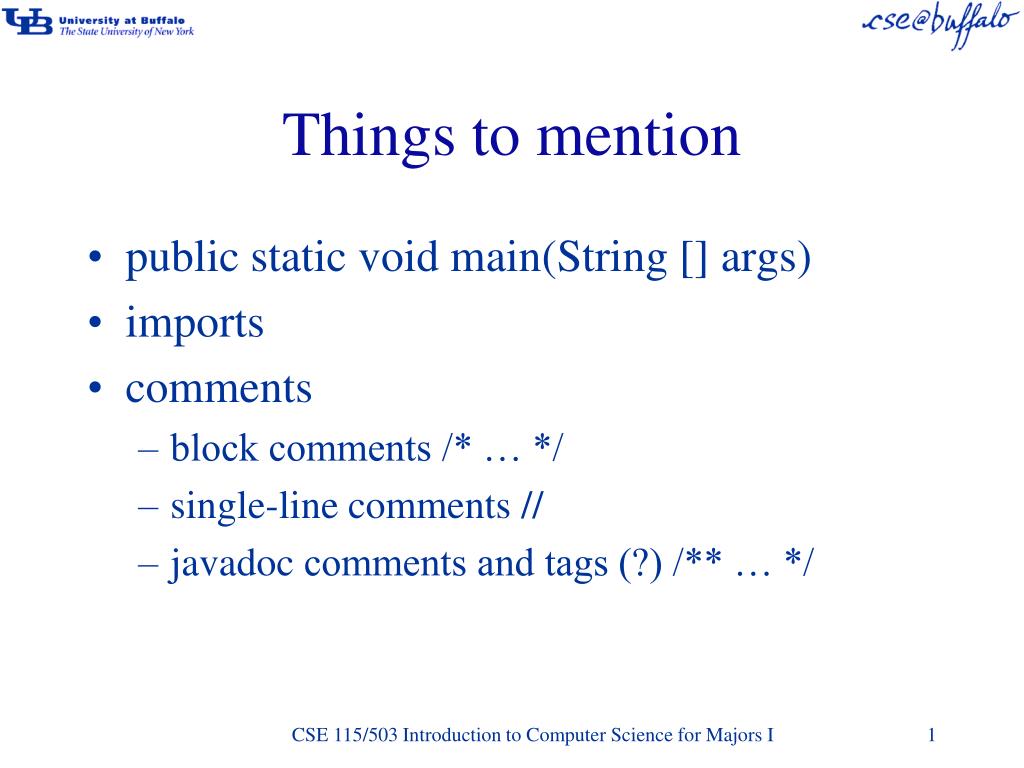 UB University at Buffalo
The State University of New York

cse@buffalo

Things to mention

• public static void main(String [] args)
• imports
• comments
– block comments /* … */
– single-line comments //
– javadoc comments and tags (?) /** … */

CSE 115/503 Introduction to Computer Science for Majors I

1